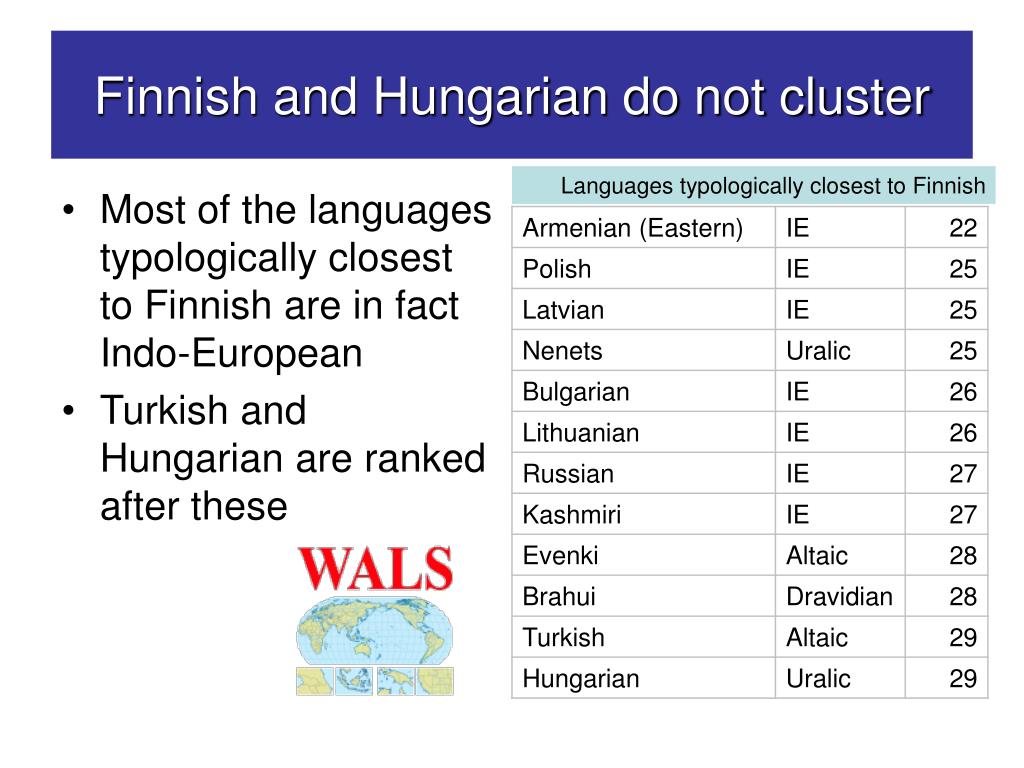 Finnish and Hungarian do not cluster

• Most of the languages typologically closest to Finnish are in fact Indo-European
• Turkish and Hungarian are ranked after these

WALS

Languages typologically closest to Finnish

| Armenian (Eastern) | IE | 22 |
|---|---|---|
| Polish | IE | 25 |
| Latvian | IE | 25 |
| Nenets | Uralic | 25 |
| Bulgarian | IE | 26 |
| Lithuanian | IE | 26 |
| Russian | IE | 27 |
| Kashmiri | IE | 27 |
| Evenki | Altaic | 28 |
| Brahui | Dravidian | 28 |
| Turkish | Altaic | 29 |
| Hungarian | Uralic | 29 |